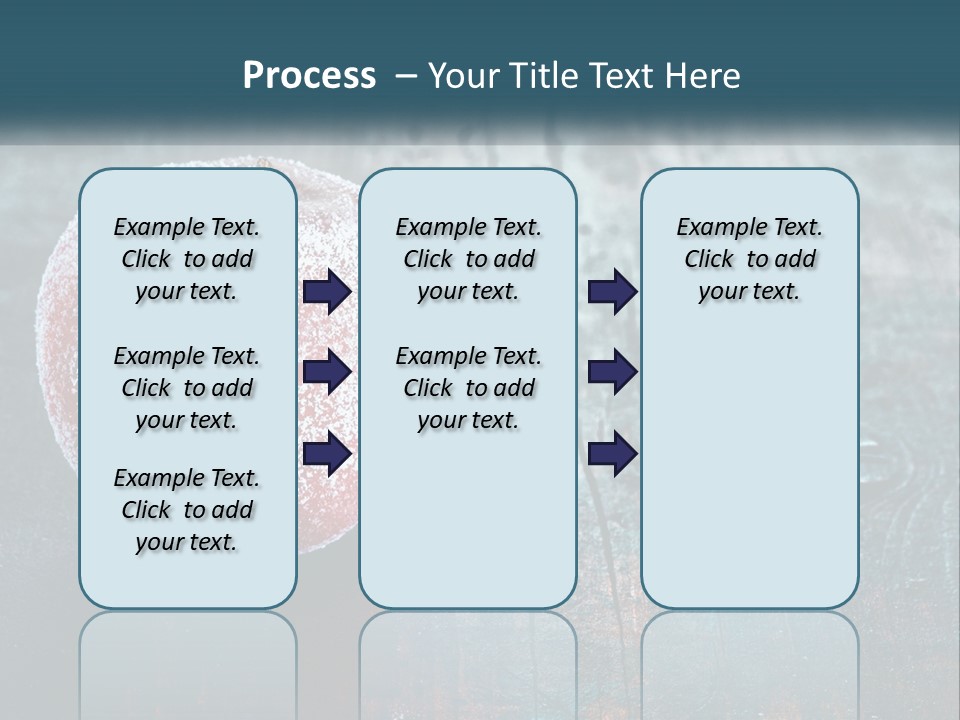 Process – Your Title Text Here

Example Text. Click to add your text.

Example Text. Click to add your text.

Example Text. Click to add your text.

Example Text. Click to add your text.

Example Text. Click to add your text.

Example Text. Click to add your text.